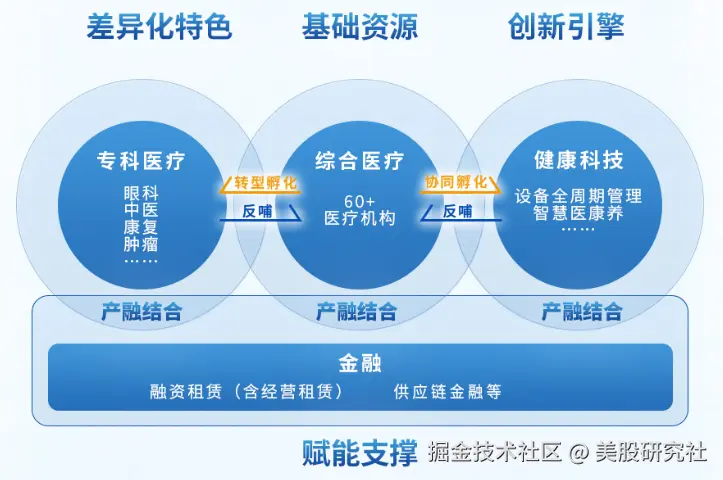 差异化特色　基础资源　创新引擎

专科医疗
眼科
中医
康复
肿瘤
……

转型孵化
反哺

综合医疗
60+
医疗机构

协同孵化
反哺

健康科技
设备全周期管理
智慧医康养
……

产融结合　产融结合　产融结合

金融
融资租赁（含经营租赁）　供应链金融等

赋能支撑

掘金技术社区 @ 美股研究社